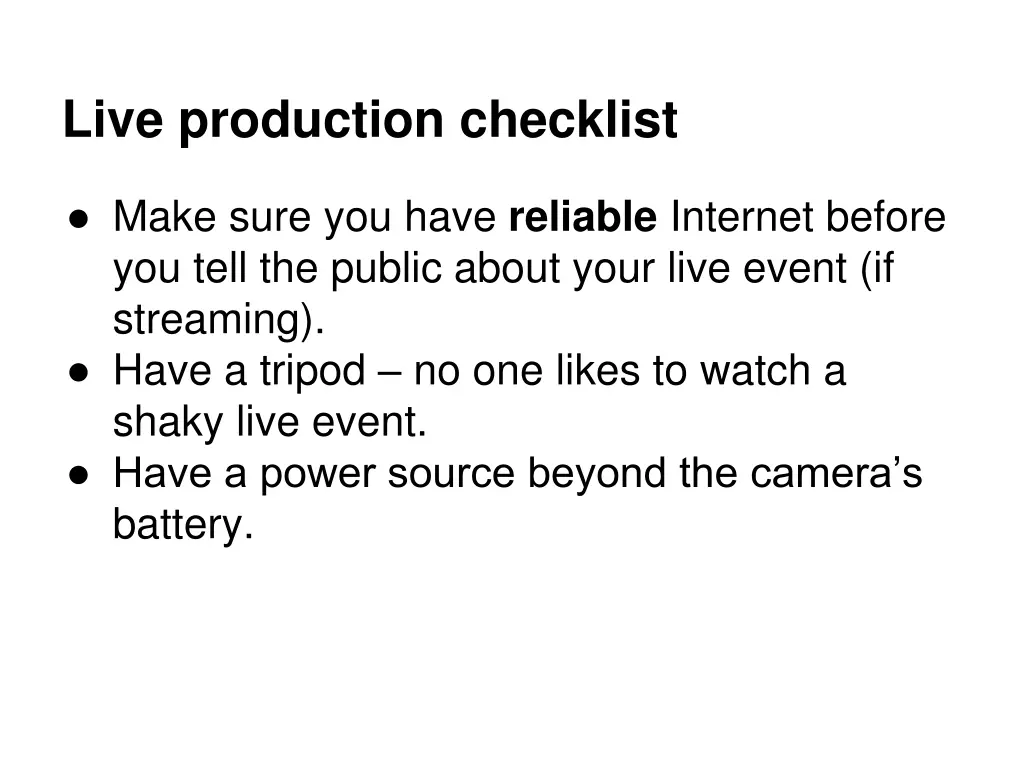 Live production checklist

● Make sure you have reliable Internet before you tell the public about your live event (if streaming).
● Have a tripod – no one likes to watch a shaky live event.
● Have a power source beyond the camera’s battery.